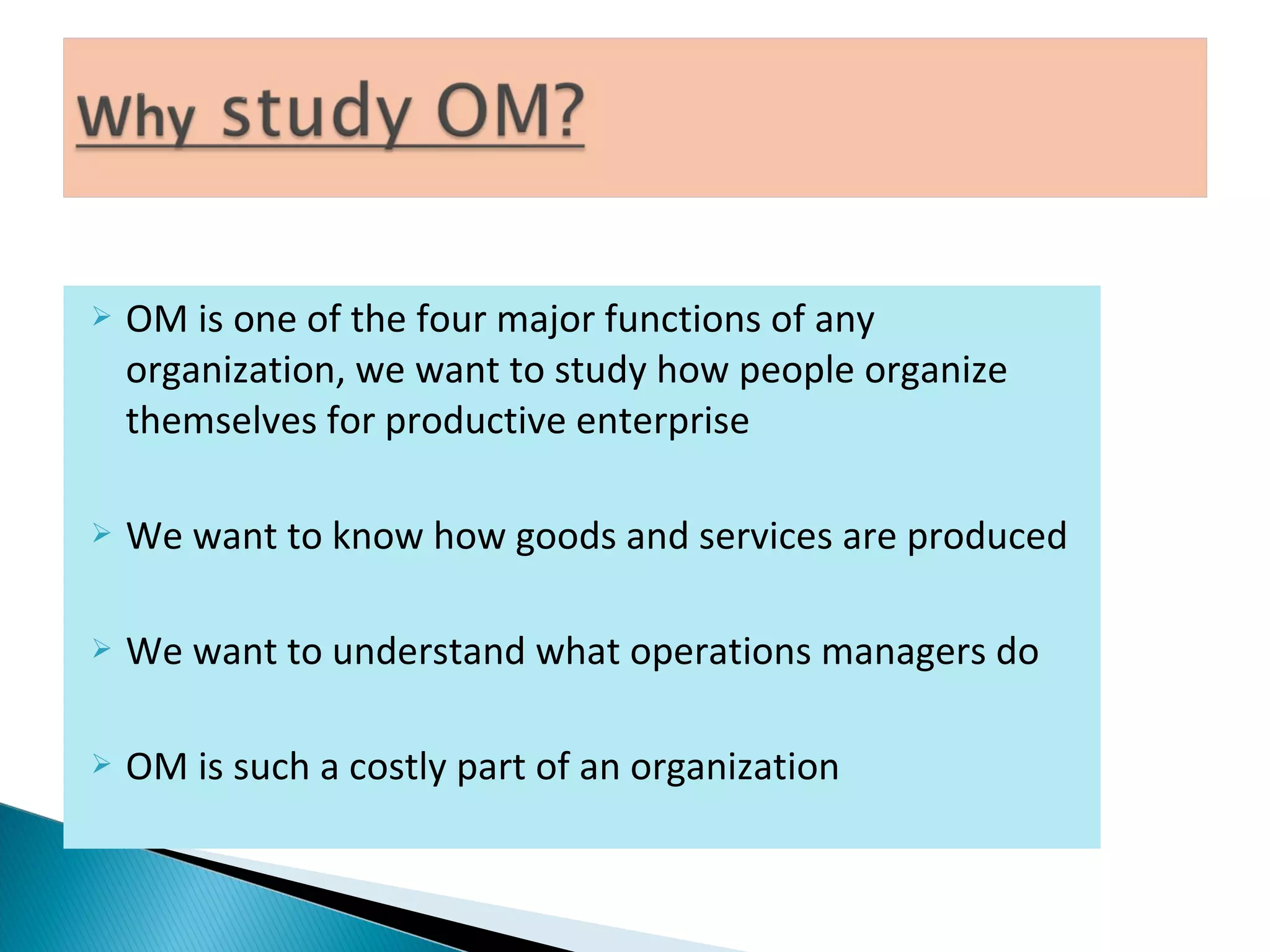 Why study OM?

➢ OM is one of the four major functions of any organization, we want to study how people organize themselves for productive enterprise

➢ We want to know how goods and services are produced

➢ We want to understand what operations managers do

➢ OM is such a costly part of an organization